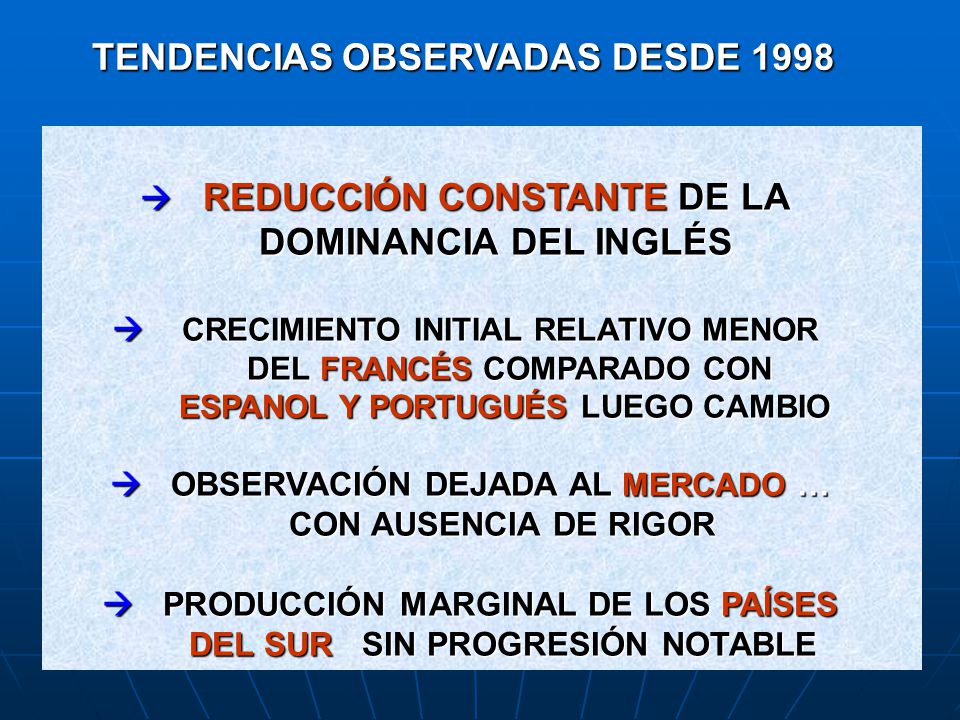 TENDENCIAS OBSERVADAS DESDE 1998

→ REDUCCIÓN CONSTANTE DE LA DOMINANCIA DEL INGLÉS

→ CRECIMIENTO INITIAL RELATIVO MENOR DEL FRANCÉS COMPARADO CON ESPANOL Y PORTUGUÉS LUEGO CAMBIO

→ OBSERVACIÓN DEJADA AL MERCADO … CON AUSENCIA DE RIGOR

→ PRODUCCIÓN MARGINAL DE LOS PAÍSES DEL SUR SIN PROGRESIÓN NOTABLE